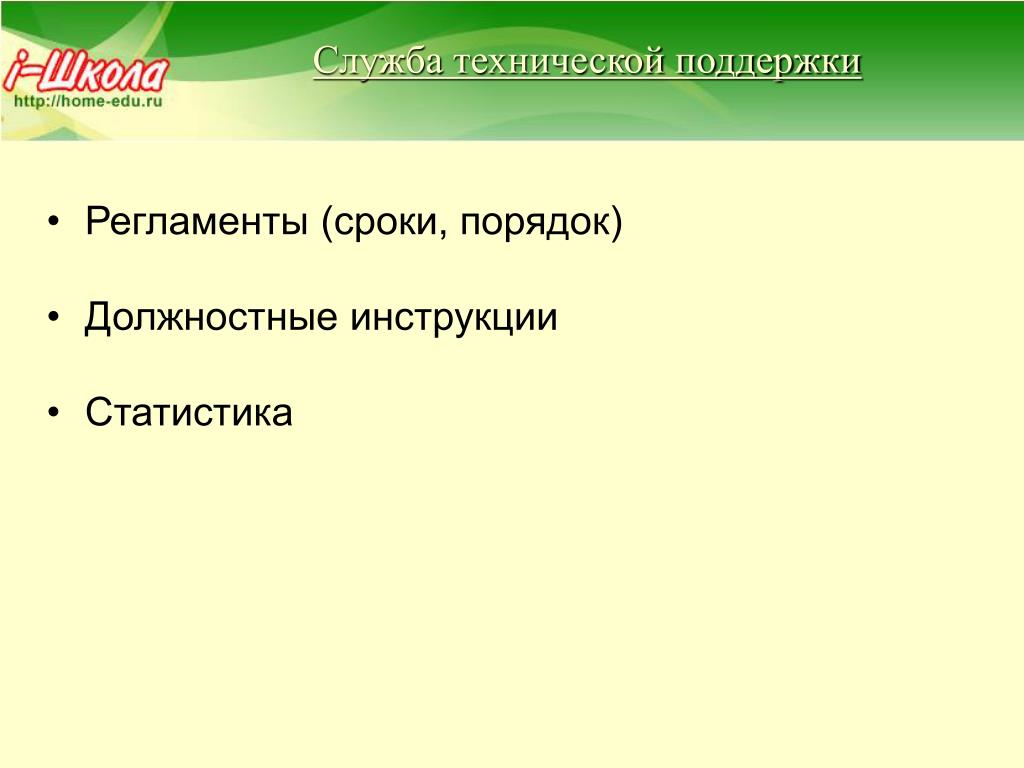 i-Школа
http://home-edu.ru

Служба технической поддержки

• Регламенты (сроки, порядок)

• Должностные инструкции

• Статистика